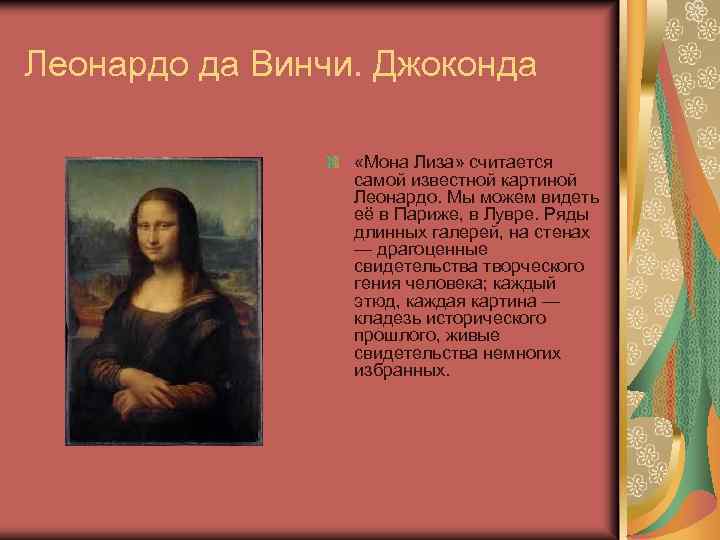 Леонардо да Винчи. Джоконда

«Мона Лиза» считается самой известной картиной Леонардо. Мы можем видеть её в Париже, в Лувре. Ряды длинных галерей, на стенах — драгоценные свидетельства творческого гения человека; каждый этюд, каждая картина — кладезь исторического прошлого, живые свидетельства немногих избранных.